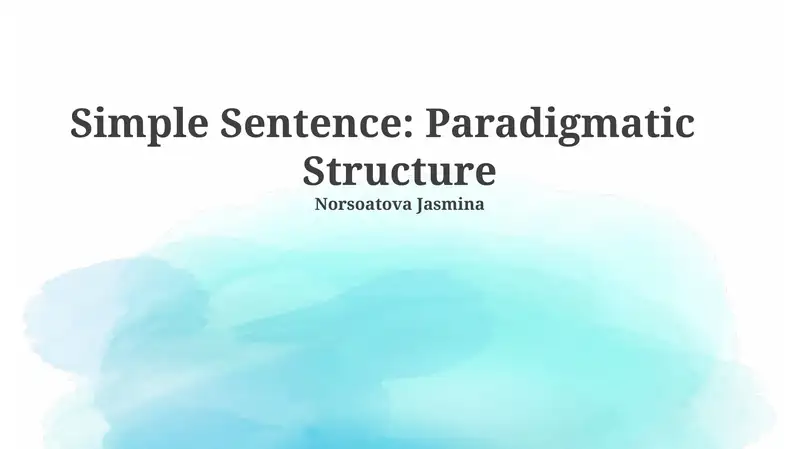 Simple Sentence: Paradigmatic Structure

Norsoatova Jasmina